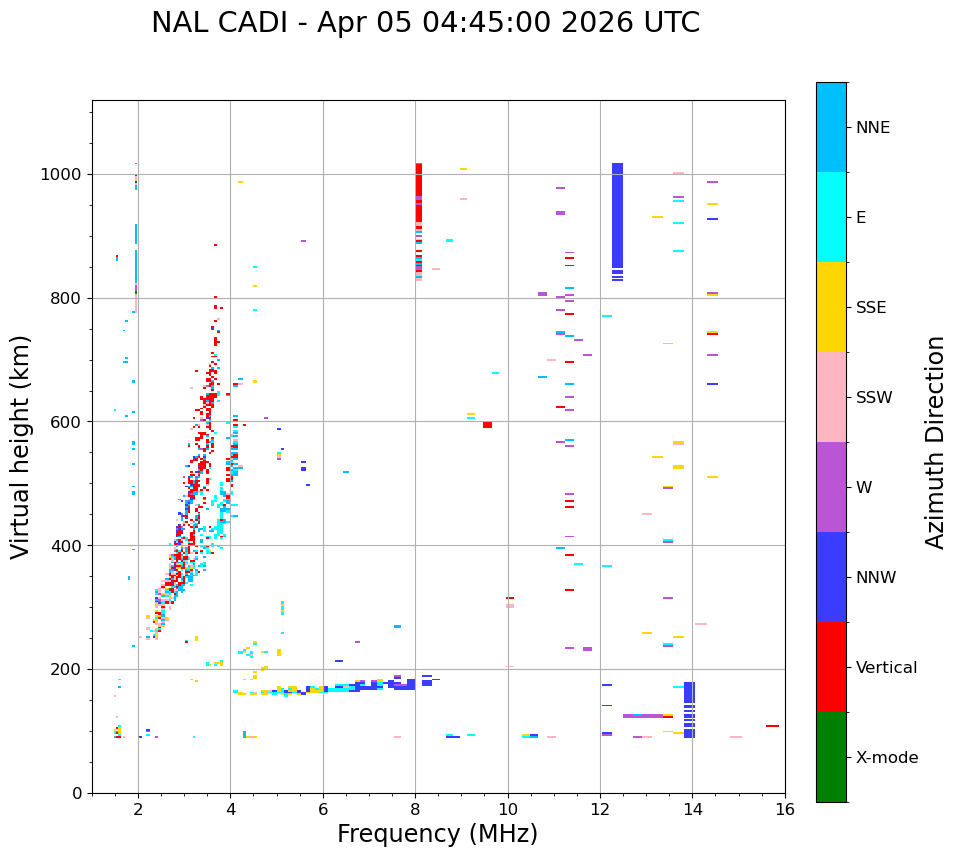 NAL CADI - Apr 05 04:45:00 2026 UTC

Virtual height (km)

1000
800
600
400
200
0

2
4
6
8
10
12
14
16

Frequency (MHz)

NNE
E
SSE
SSW
W
NNW
Vertical
X-mode

Azimuth Direction